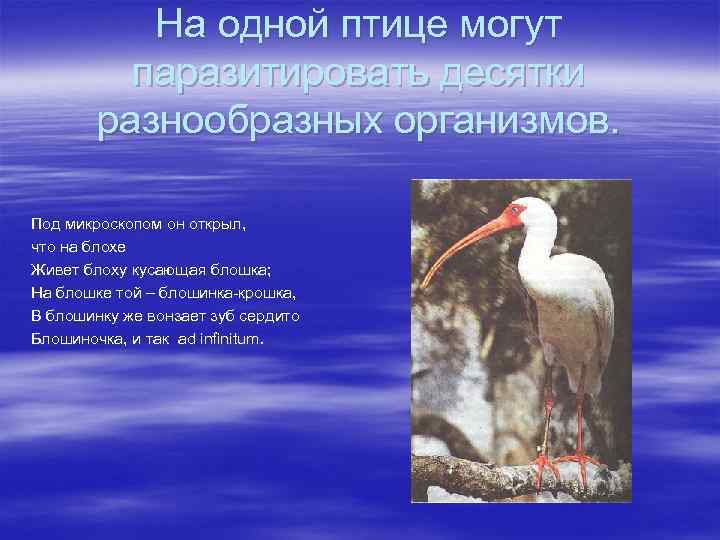 На одной птице могут паразитировать десятки разнообразных организмов.

Под микроскопом он открыл,
что на блохе
Живет блоху кусающая блошка;
На блошке той – блошинка-крошка,
В блошинку же вонзает зуб сердито
Блошиночка, и так ad infinitum.